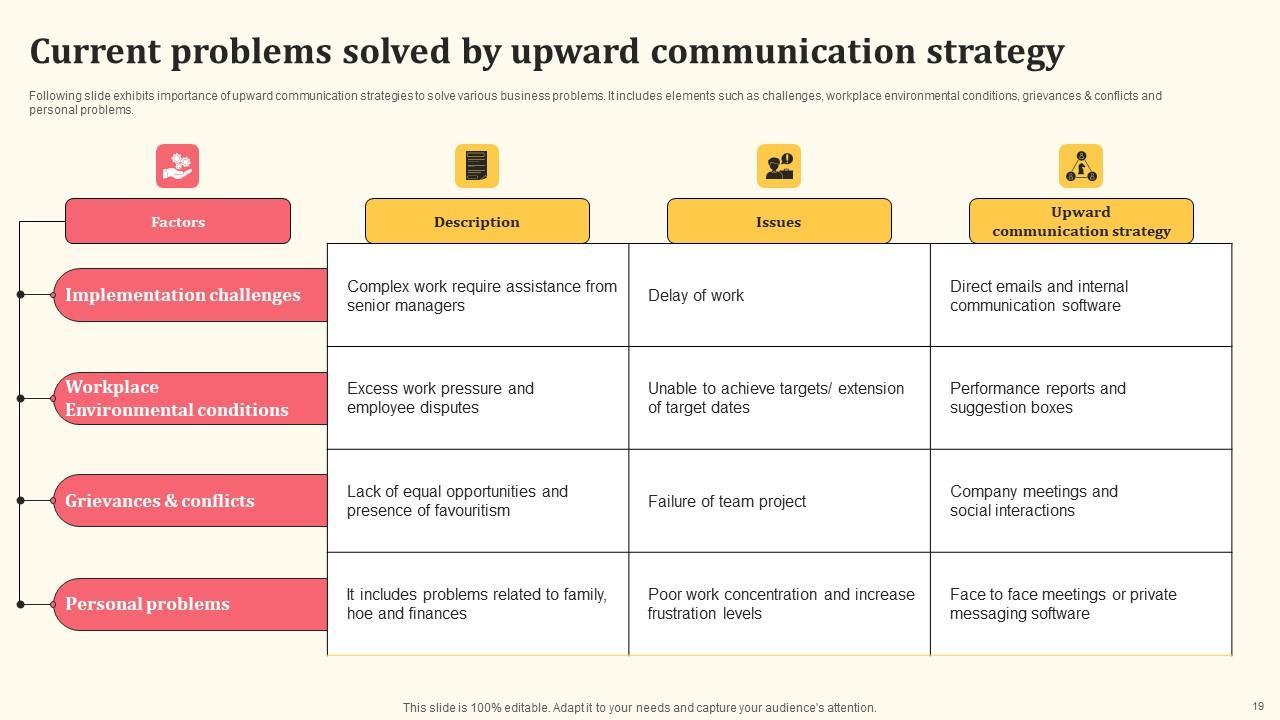 Current problems solved by upward communication strategy

Following slide exhibits importance of upward communication strategies to solve various business problems. It includes elements such as challenges, workplace environmental conditions, grievances & conflicts and personal problems.

| Factors | Description | Issues | Upward communication strategy |
|---|---|---|---|
| Implementation challenges | Complex work require assistance from senior managers | Delay of work | Direct emails and internal communication software |
| Workplace Environmental conditions | Excess work pressure and employee disputes | Unable to achieve targets/ extension of target dates | Performance reports and suggestion boxes |
| Grievances & conflicts | Lack of equal opportunities and presence of favouritism | Failure of team project | Company meetings and social interactions |
| Personal problems | It includes problems related to family, hoe and finances | Poor work concentration and increase frustration levels | Face to face meetings or private messaging software |

This slide is 100% editable. Adapt it to your needs and capture your audience's attention.

19